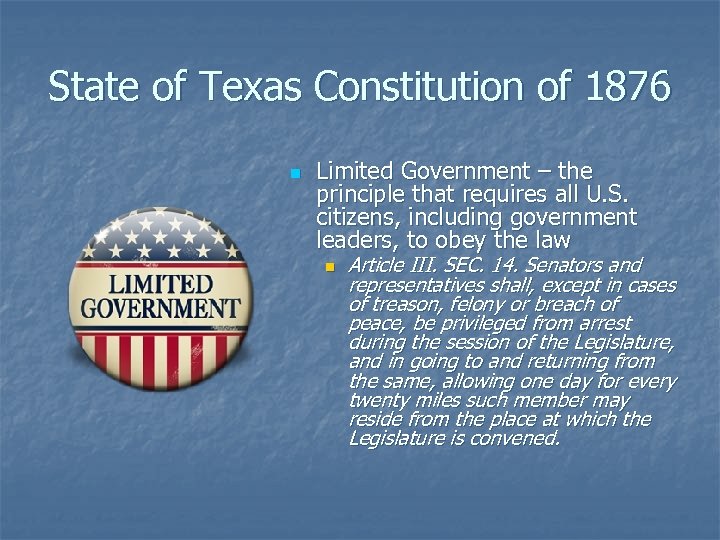 State of Texas Constitution of 1876

LIMITED GOVERNMENT

Limited Government – the principle that requires all U.S. citizens, including government leaders, to obey the law

Article III. SEC. 14. Senators and representatives shall, except in cases of treason, felony or breach of peace, be privileged from arrest during the session of the Legislature, and in going to and returning from the same, allowing one day for every twenty miles such member may reside from the place at which the Legislature is convened.